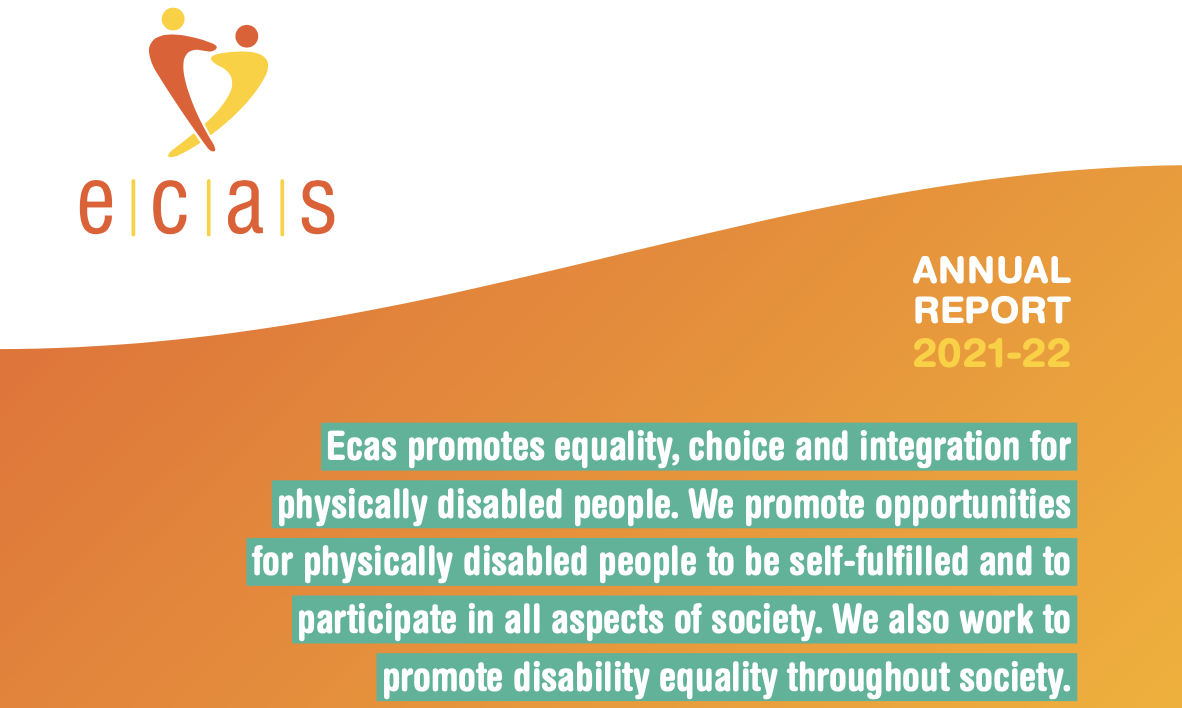 e|c|a|s

ANNUAL
REPORT
2021-22

Ecas promotes equality, choice and integration for physically disabled people. We promote opportunities for physically disabled people to be self-fulfilled and to participate in all aspects of society. We also work to promote disability equality throughout society.